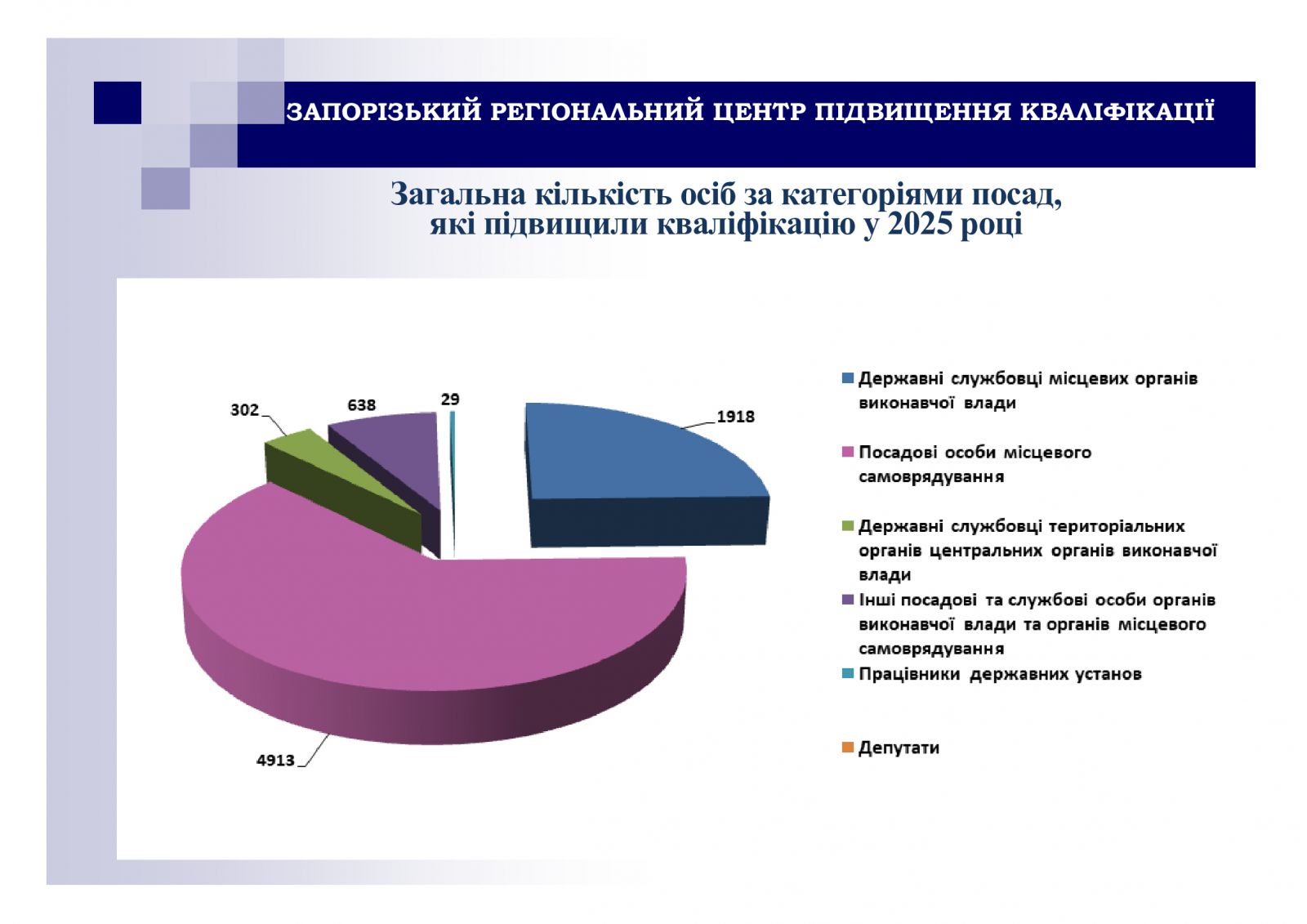 ЗАПОРІЗЬКИЙ РЕГІОНАЛЬНИЙ ЦЕНТР ПІДВИЩЕННЯ КВАЛІФІКАЦІЇ

Загальна кількість осіб за категоріями посад, які підвищили кваліфікацію у 2025 році

302
638
29
1918
4913

Державні службовці місцевих органів виконавчої влади
Посадові особи місцевого самоврядування
Державні службовці територіальних органів центральних органів виконавчої влади
Інші посадові та службові особи органів виконавчої влади та органів місцевого самоврядування
Працівники державних установ
Депутати